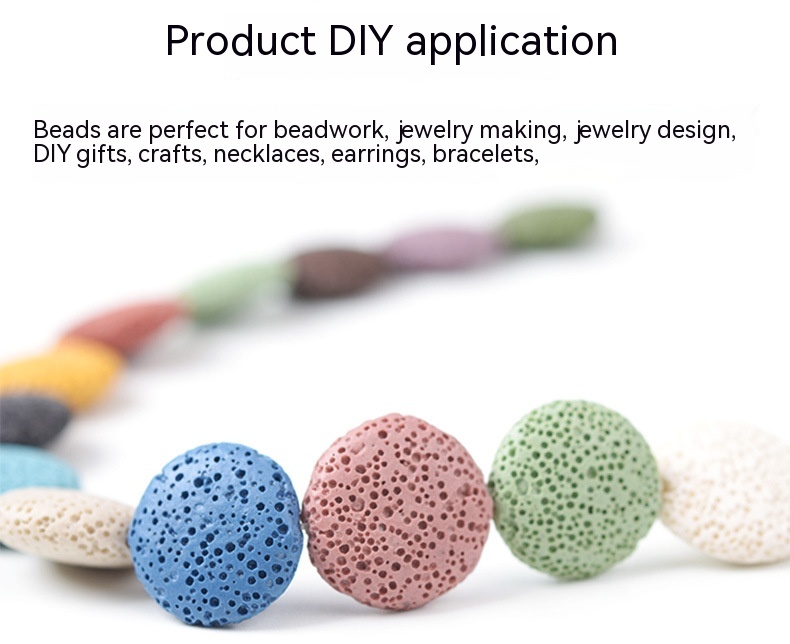 Product DIY application

Beads are perfect for beadwork, jewelry making, jewelry design, DIY gifts, crafts, necklaces, earrings, bracelets,